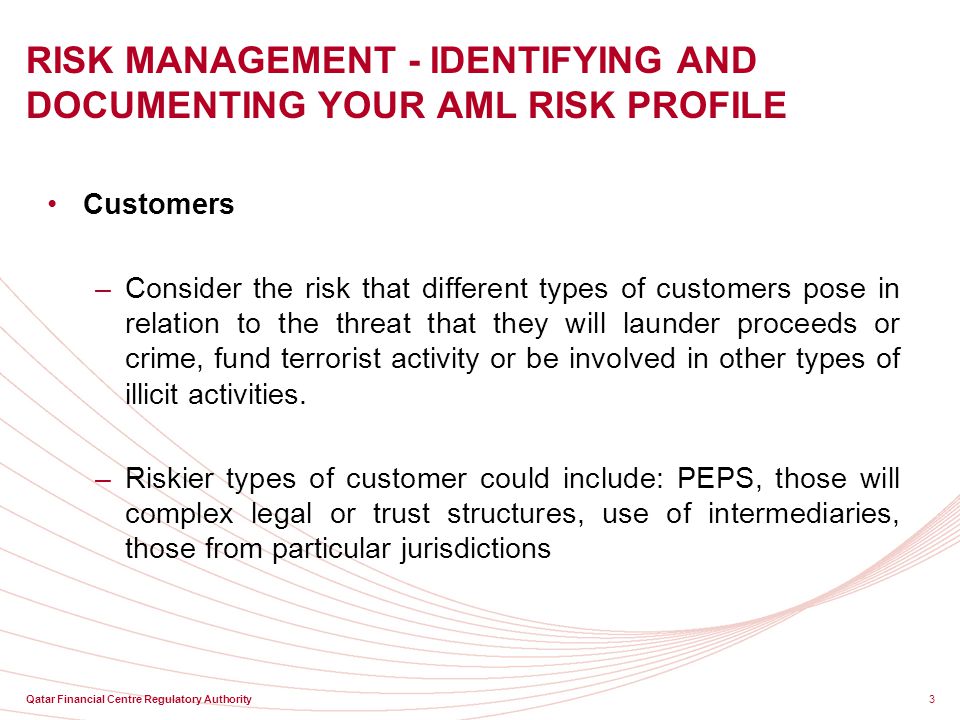 RISK MANAGEMENT - IDENTIFYING AND DOCUMENTING YOUR AML RISK PROFILE

• Customers

– Consider the risk that different types of customers pose in relation to the threat that they will launder proceeds or crime, fund terrorist activity or be involved in other types of illicit activities.

– Riskier types of customer could include: PEPS, those will complex legal or trust structures, use of intermediaries, those from particular jurisdictions

Qatar Financial Centre Regulatory Authority

3